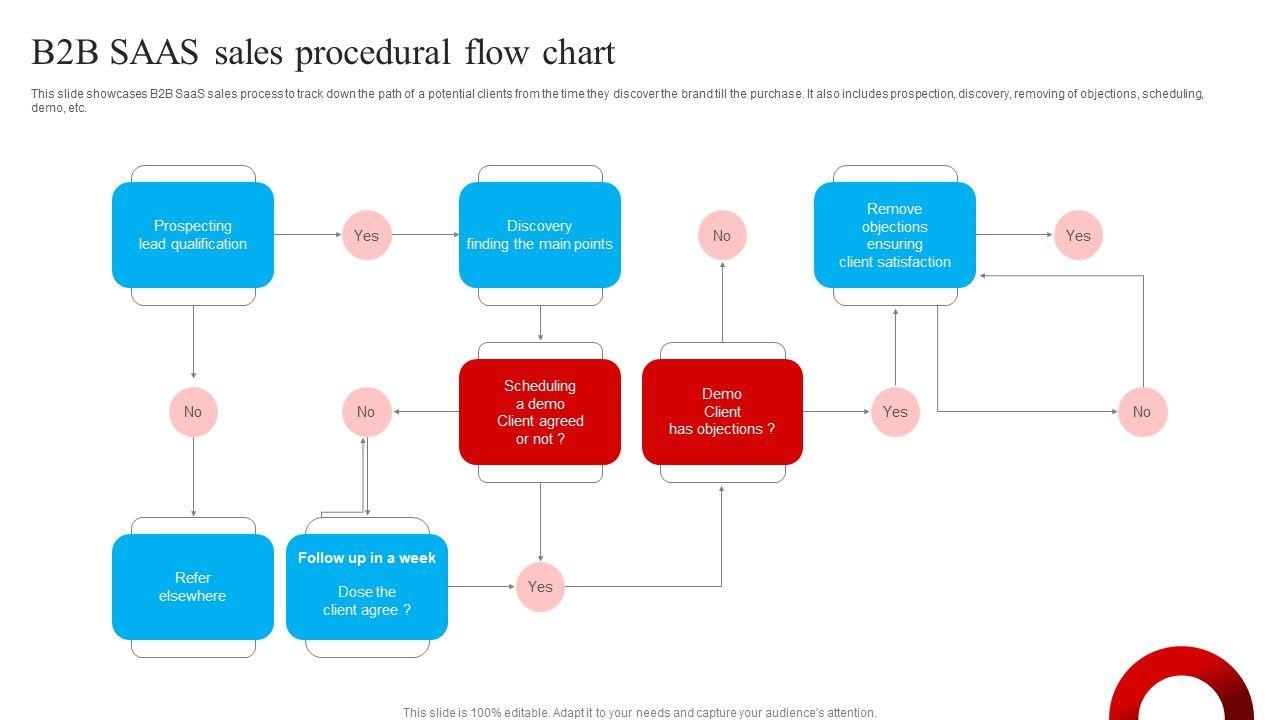 B2B SAAS sales procedural flow chart

This slide showcases B2B SaaS sales process to track down the path of a potential clients from the time they discover the brand till the purchase. It also includes prospection, discovery, removing of objections, scheduling, demo, etc.

Prospecting lead qualification

Yes

Discovery finding the main points

No

Remove objections ensuring client satisfaction

Yes

No

No

Scheduling a demo Client agreed or not ?

Demo Client has objections ?

Yes

No

Refer elsewhere

Follow up in a week

Dose the client agree ?

Yes

This slide is 100% editable. Adapt it to your needs and capture your audience's attention.